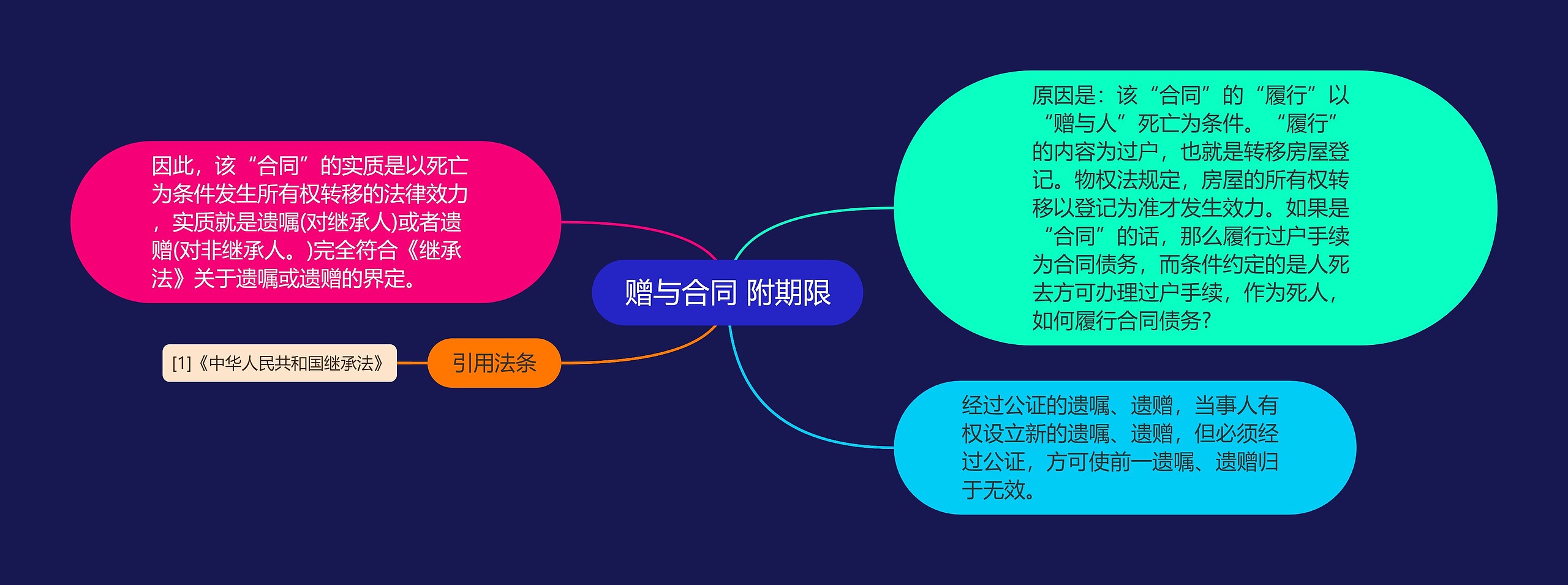 赠与合同 附期限

因此，该“合同”的实质是以死亡为条件发生所有权转移的法律效力，实质就是遗嘱(对继承人)或者遗赠(对非继承人。)完全符合《继承法》关于遗嘱或遗赠的界定。

引用法条

[1]《中华人民共和国继承法》

原因是：该“合同”的“履行”以“赠与人”死亡为条件。“履行”的内容为过户，也就是转移房屋登记。物权法规定，房屋的所有权转移以登记为准才发生效力。如果是“合同”的话，那么履行过户手续为合同债务，而条件约定的是人死去方可办理过户手续，作为死人，如何履行合同债务?

经过公证的遗嘱、遗赠，当事人有权设立新的遗嘱、遗赠，但必须经过公证，方可使前一遗嘱、遗赠归于无效。